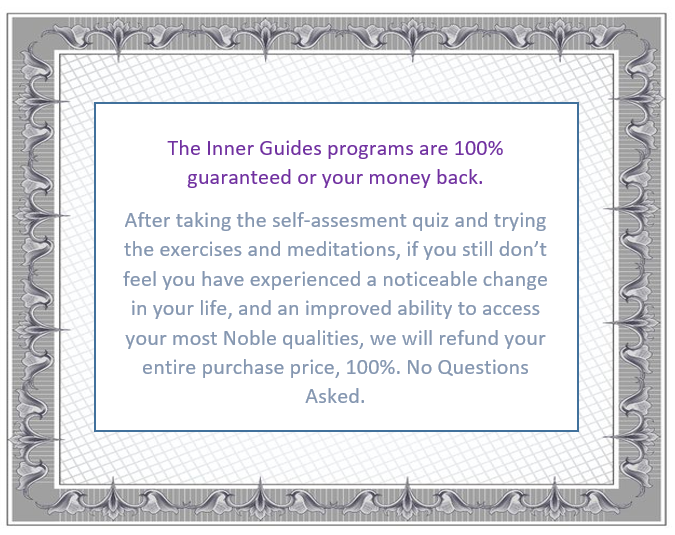 The Inner Guides programs are 100% guaranteed or your money back.

After taking the self-assesment quiz and trying the exercises and meditations, if you still don't feel you have experienced a noticeable change in your life, and an improved ability to access your most Noble qualities, we will refund your entire purchase price, 100%. No Questions Asked.